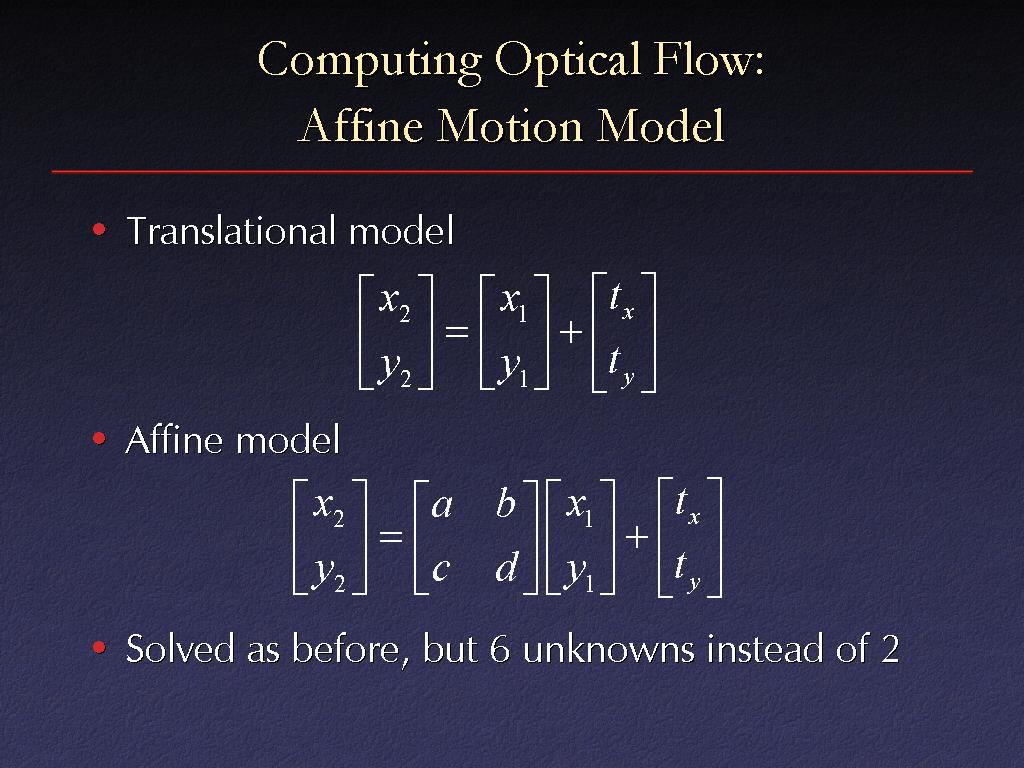 Computing Optical Flow:
Affine Motion Model

• Translational model

$\begin{bmatrix} x_2 \\ y_2 \end{bmatrix} = \begin{bmatrix} x_1 \\ y_1 \end{bmatrix} + \begin{bmatrix} t_x \\ t_y \end{bmatrix}$

• Affine model

$\begin{bmatrix} x_2 \\ y_2 \end{bmatrix} = \begin{bmatrix} a & b \\ c & d \end{bmatrix} \begin{bmatrix} x_1 \\ y_1 \end{bmatrix} + \begin{bmatrix} t_x \\ t_y \end{bmatrix}$

• Solved as before, but 6 unknowns instead of 2